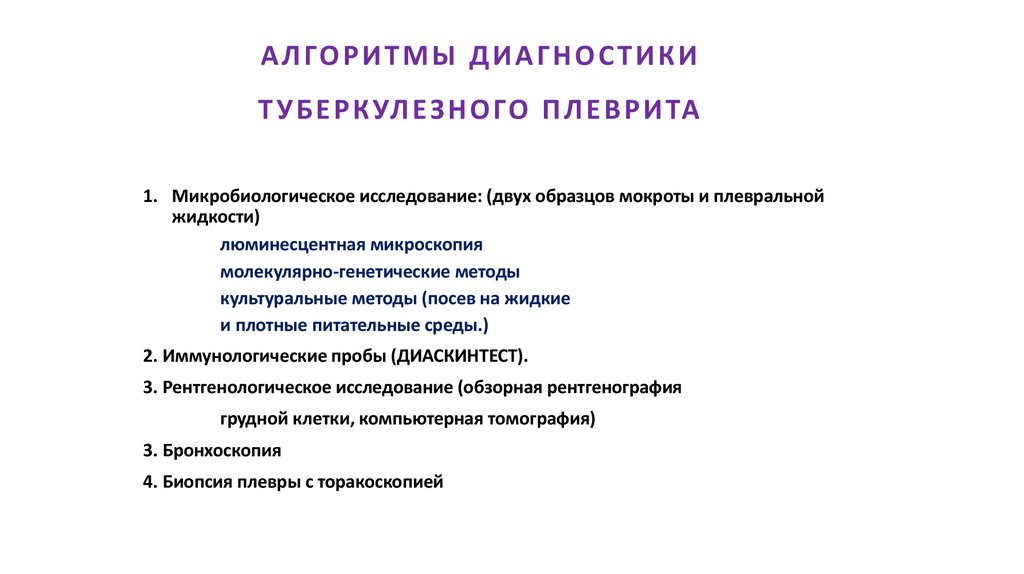 АЛГОРИТМЫ ДИАГНОСТИКИ

ТУБЕРКУЛЕЗНОГО ПЛЕВРИТА

1. Микробиологическое исследование: (двух образцов мокроты и плевральной жидкости)

люминесцентная микроскопия

молекулярно-генетические методы

культуральные методы (посев на жидкие и плотные питательные среды.)

2. Иммунологические пробы (ДИАСКИНТЕСТ).

3. Рентгенологическое исследование (обзорная рентгенография грудной клетки, компьютерная томография)

3. Бронхоскопия

4. Биопсия плевры с торакоскопией